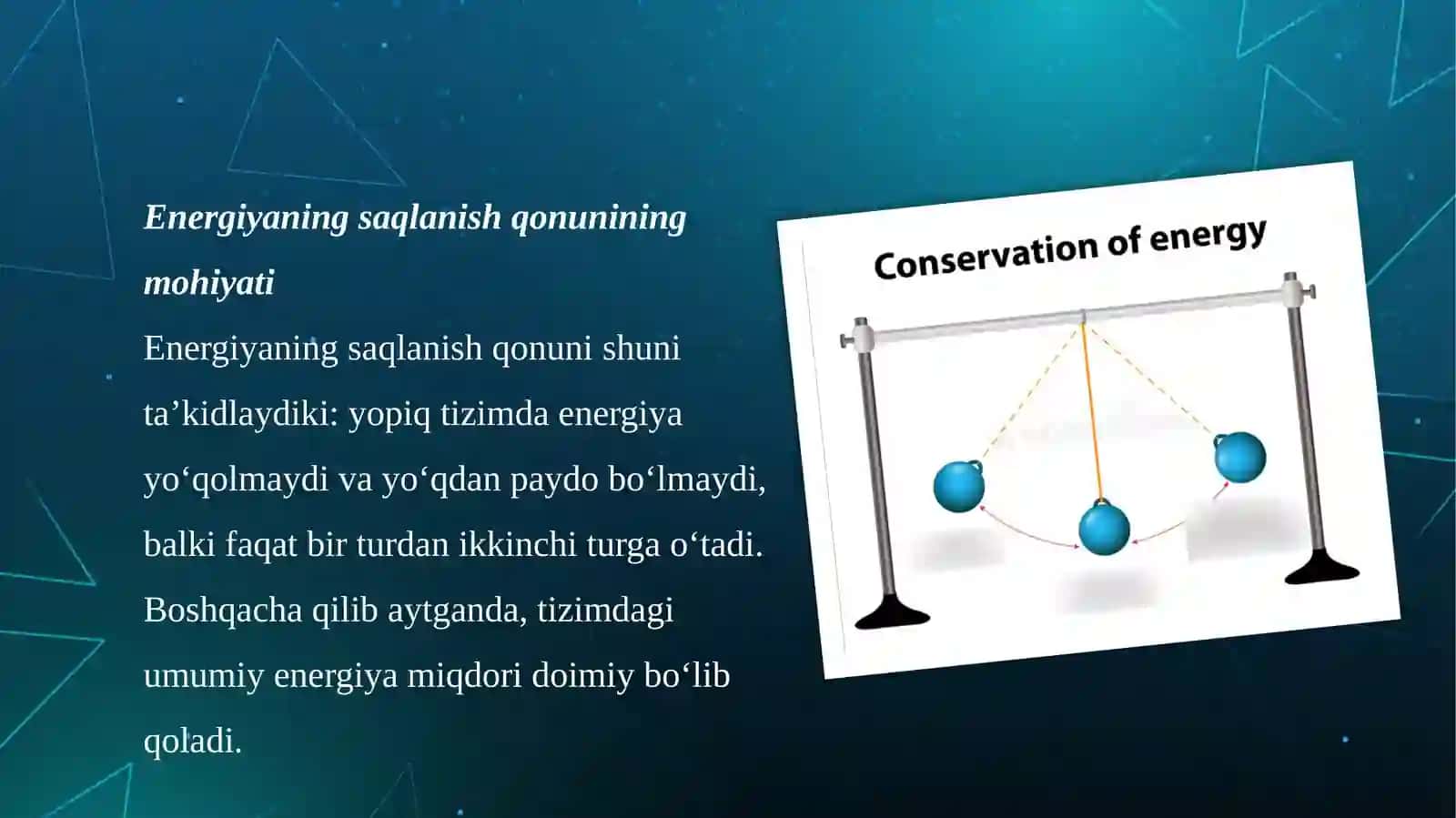 Energiyaning saqlanish qonunining mohiyati

Energiyaning saqlanish qonuni shuni ta’kidlaydiki: yopiq tizimda energiya yo‘qolmaydi va yo‘qdan paydo bo‘lmaydi, balki faqat bir turdan ikkinchi turga o‘tadi. Boshqacha qilib aytganda, tizimdagi umumiy energiya miqdori doimiy bo‘lib qoladi.

Conservation of energy